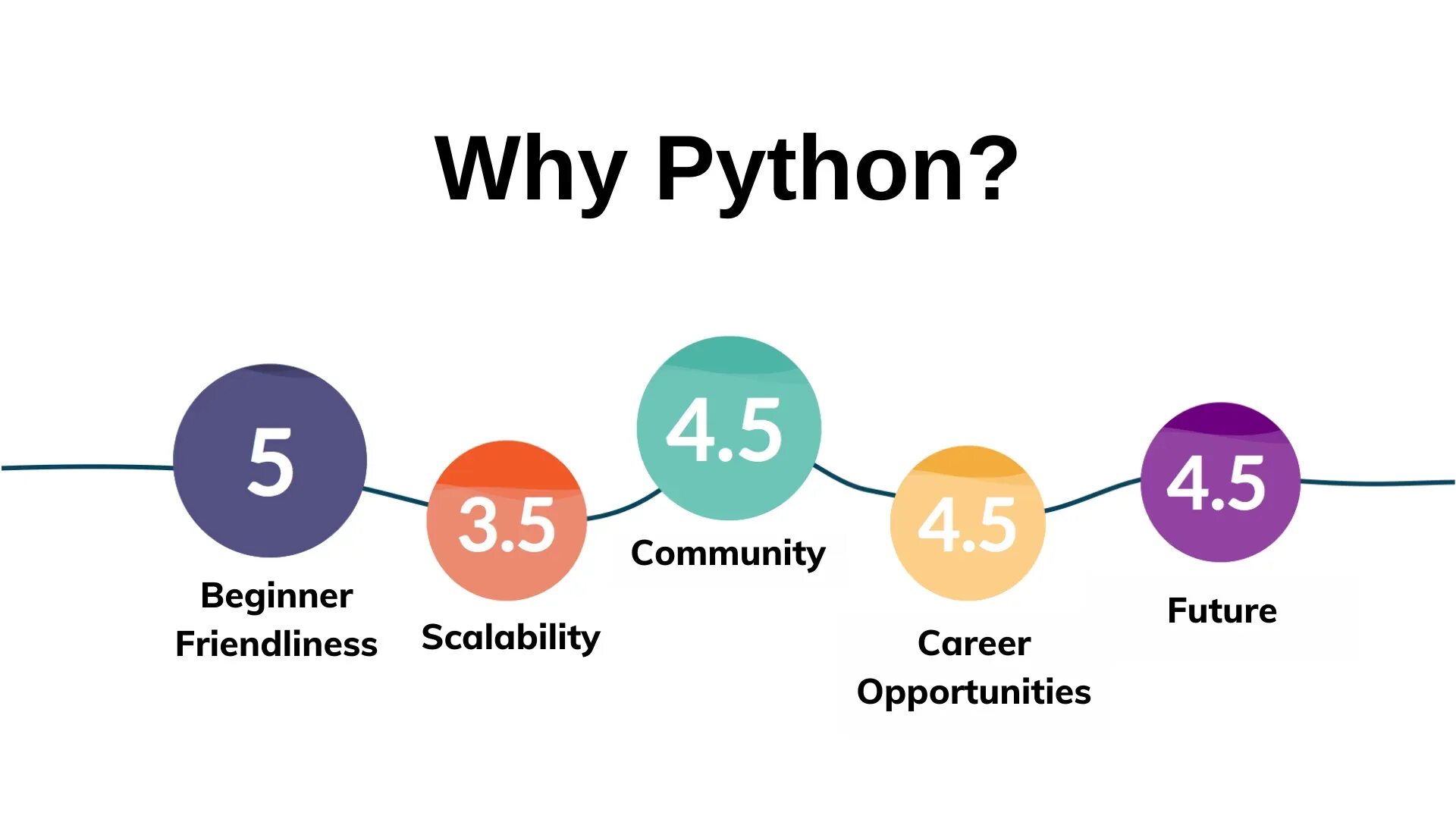 Why Python?

5
Beginner Friendliness

3.5
Scalability

4.5
Community

4.5
Career Opportunities

4.5
Future